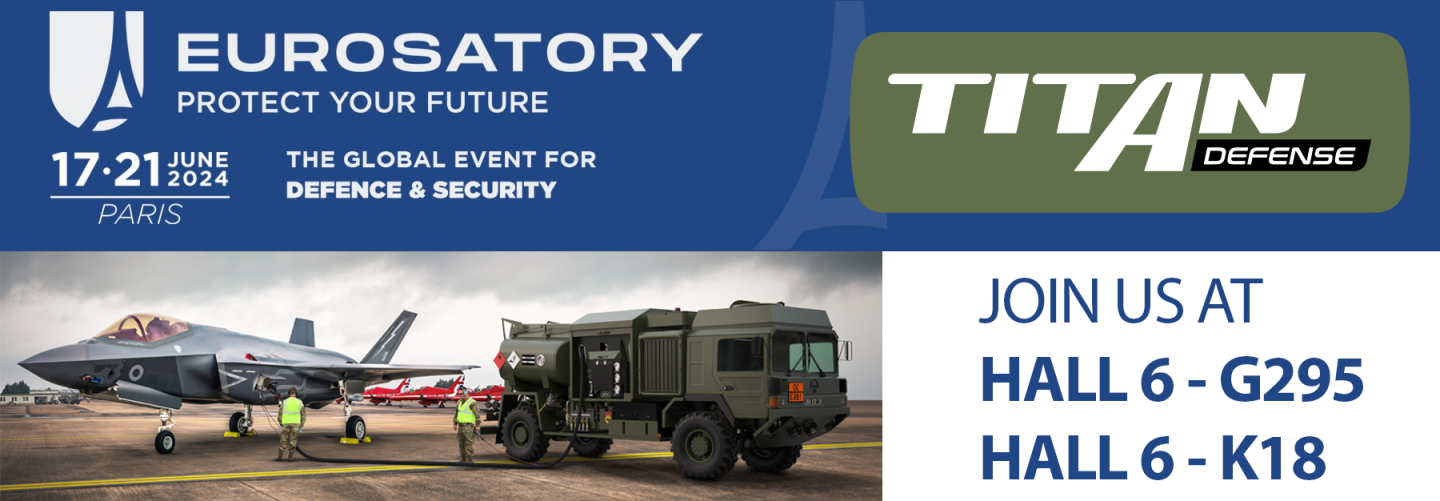 EUROSATORY
PROTECT YOUR FUTURE

17·21 JUNE 2024
PARIS

THE GLOBAL EVENT FOR
DEFENCE & SECURITY

TITAN
DEFENSE

JOIN US AT
HALL 6 - G295
HALL 6 - K18